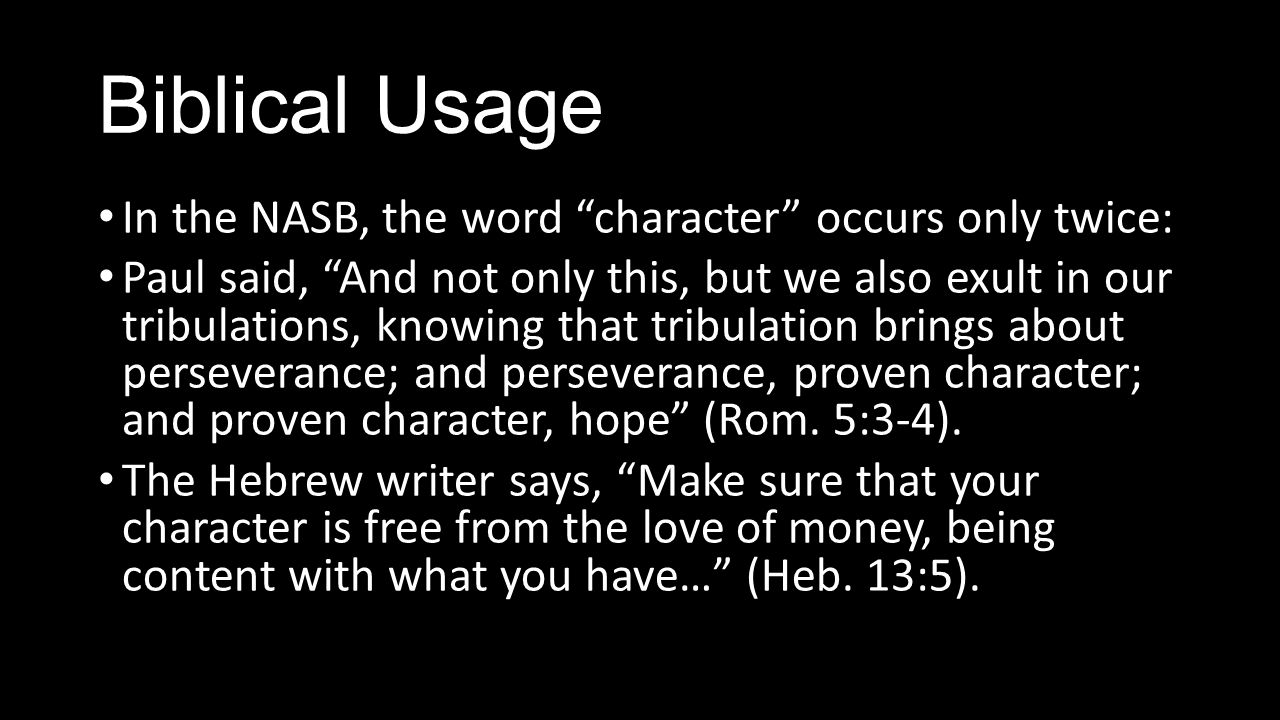 Biblical Usage

• In the NASB, the word “character” occurs only twice:

• Paul said, “And not only this, but we also exult in our tribulations, knowing that tribulation brings about perseverance; and perseverance, proven character; and proven character, hope” (Rom. 5:3-4).

• The Hebrew writer says, “Make sure that your character is free from the love of money, being content with what you have…” (Heb. 13:5).